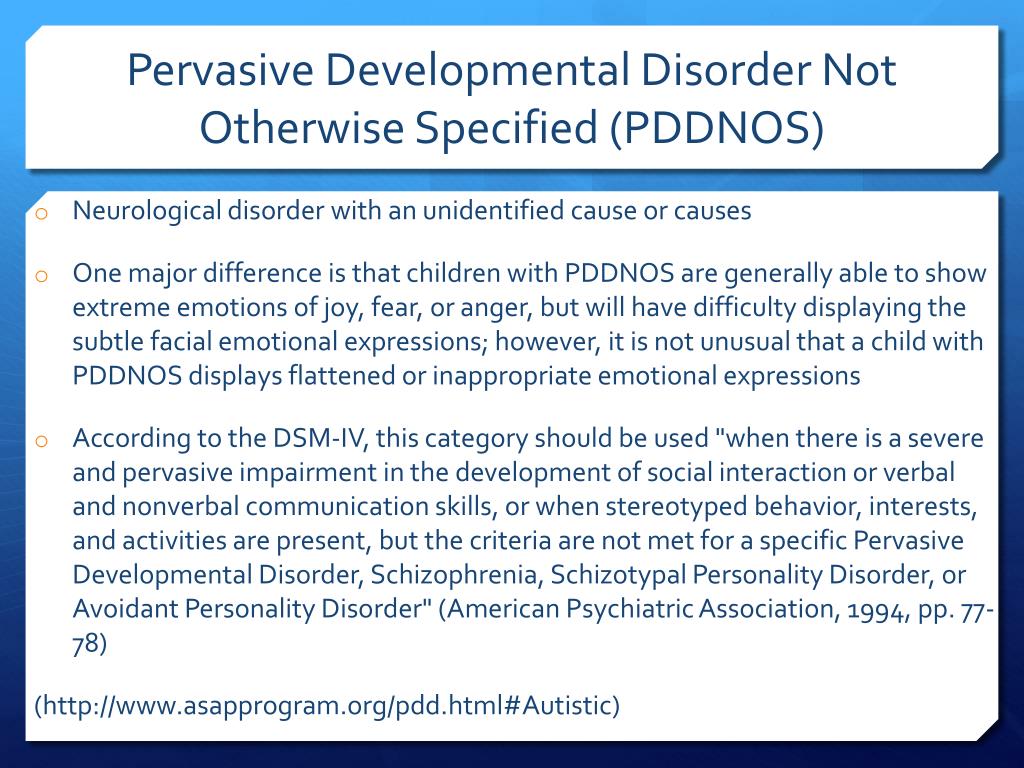 Pervasive Developmental Disorder Not Otherwise Specified (PDDNOS)

o Neurological disorder with an unidentified cause or causes

o One major difference is that children with PDDNOS are generally able to show extreme emotions of joy, fear, or anger, but will have difficulty displaying the subtle facial emotional expressions; however, it is not unusual that a child with PDDNOS displays flattened or inappropriate emotional expressions

o According to the DSM-IV, this category should be used "when there is a severe and pervasive impairment in the development of social interaction or verbal and nonverbal communication skills, or when stereotyped behavior, interests, and activities are present, but the criteria are not met for a specific Pervasive Developmental Disorder, Schizophrenia, Schizotypal Personality Disorder, or Avoidant Personality Disorder" (American Psychiatric Association, 1994, pp. 77-78)

(http://www.asapprogram.org/pdd.html#Autistic)